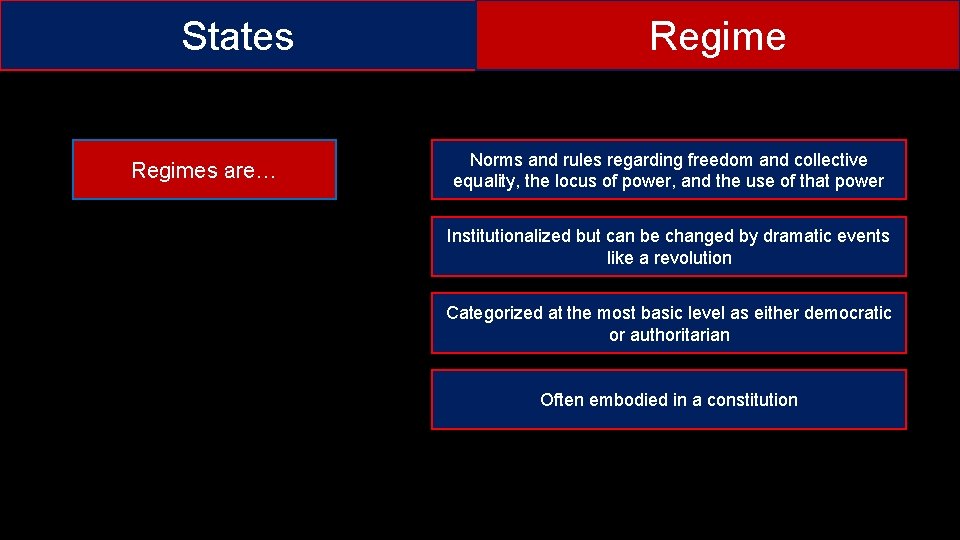 States

Regime

Regimes are…

Norms and rules regarding freedom and collective equality, the locus of power, and the use of that power

Institutionalized but can be changed by dramatic events like a revolution

Categorized at the most basic level as either democratic or authoritarian

Often embodied in a constitution